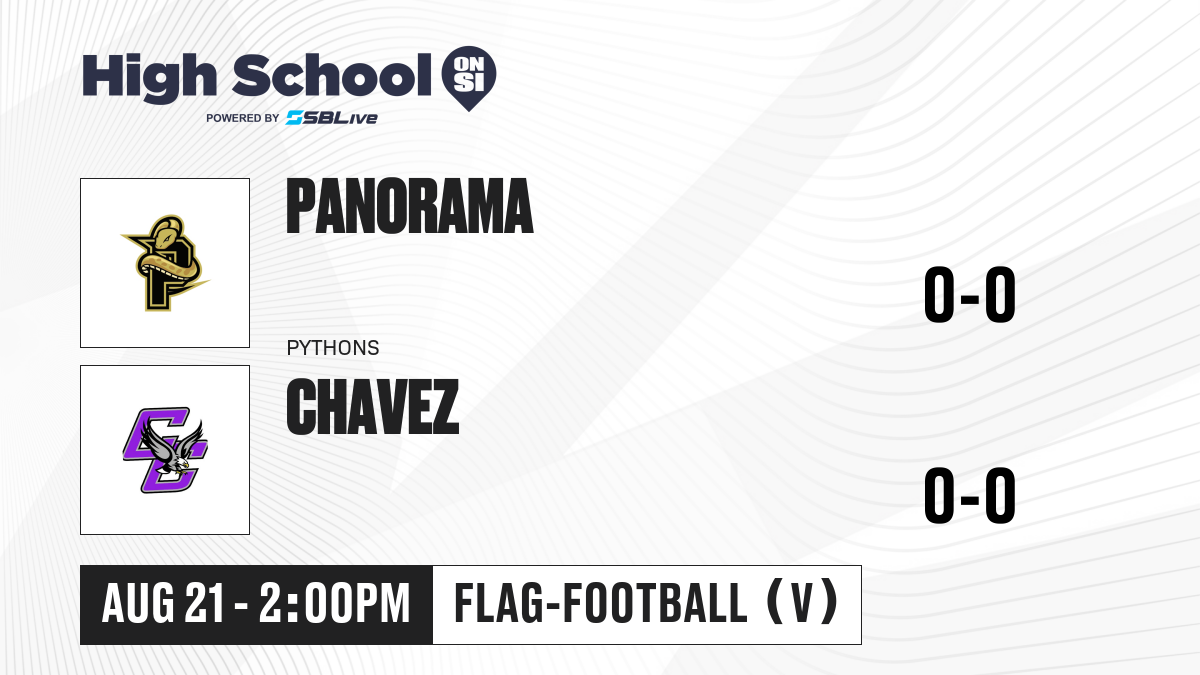 High School ON SI
POWERED BY SBLive

PANORAMA

PYTHONS

0-0

CHAVEZ

0-0

AUG 21 - 2:00PM

FLAG-FOOTBALL (V)